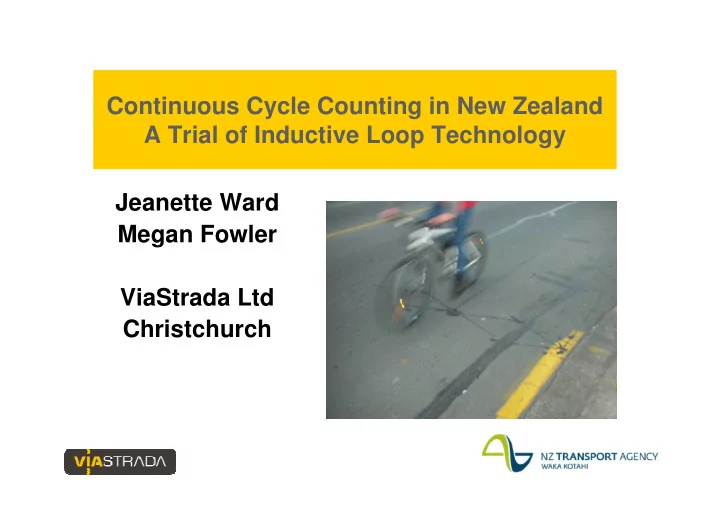 Continuous Cycle Counting in New Zealand
A Trial of Inductive Loop Technology

Jeanette Ward
Megan Fowler

ViaStrada Ltd
Christchurch

VIASTRADA

NZ TRANSPORT AGENCY
WAKA KOTAHI